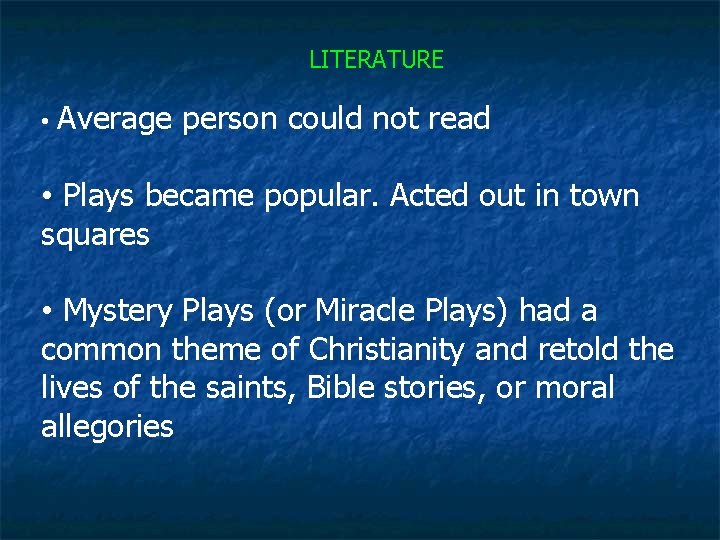 LITERATURE

• Average person could not read

• Plays became popular. Acted out in town squares

• Mystery Plays (or Miracle Plays) had a common theme of Christianity and retold the lives of the saints, Bible stories, or moral allegories